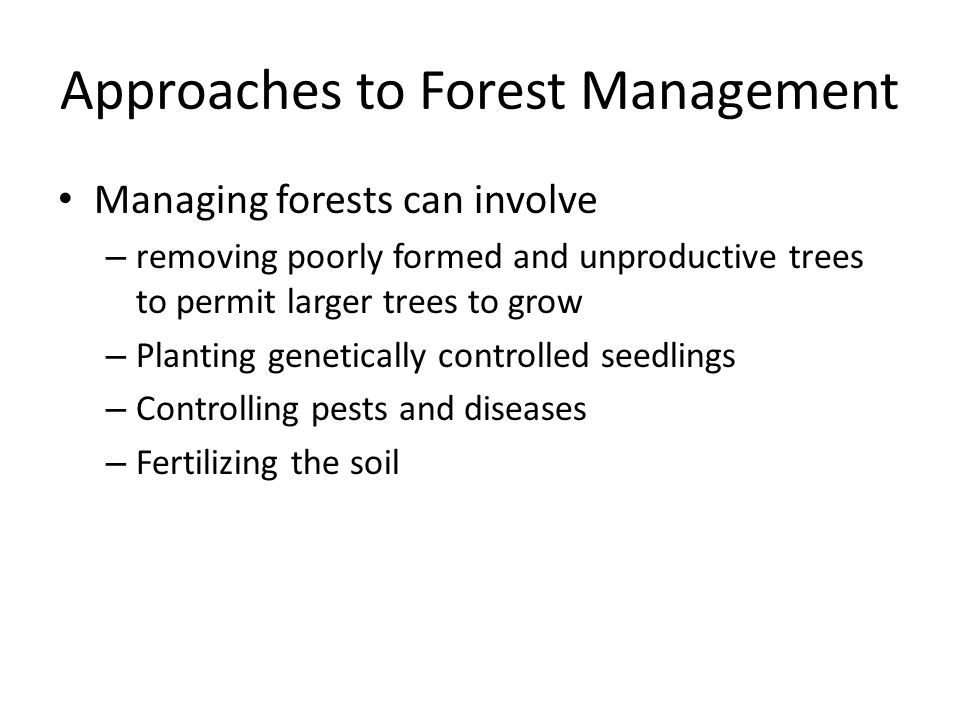 Approaches to Forest Management

• Managing forests can involve
– removing poorly formed and unproductive trees to permit larger trees to grow
– Planting genetically controlled seedlings
– Controlling pests and diseases
– Fertilizing the soil